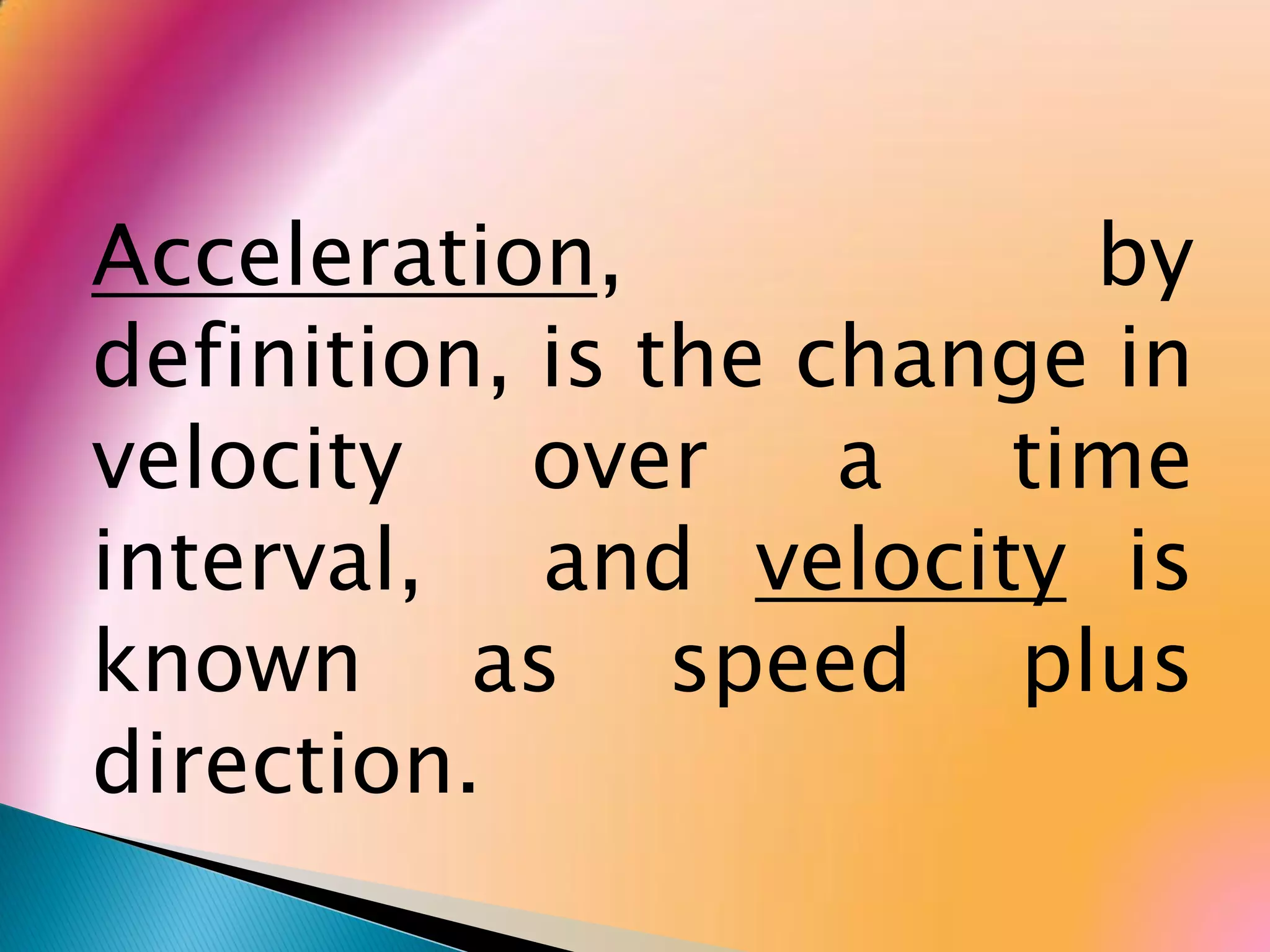 Acceleration, by definition, is the change in velocity over a time interval, and velocity is known as speed plus direction.